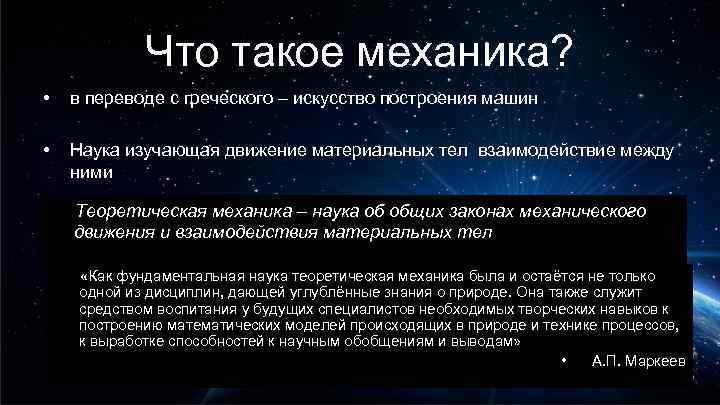 Что такое механика?

• в переводе с греческого – искусство построения машин

• Наука изучающая движение материальных тел взаимодействие между ними

Теоретическая механика – наука об общих законах механического движения и взаимодействия материальных тел

«Как фундаментальная наука теоретическая механика была и остаётся не только одной из дисциплин, дающей углублённые знания о природе. Она также служит средством воспитания у будущих специалистов необходимых творческих навыков к построению математических моделей происходящих в природе и технике процессов, к выработке способностей к научным обобщениям и выводам»

• А.П. Маркеев